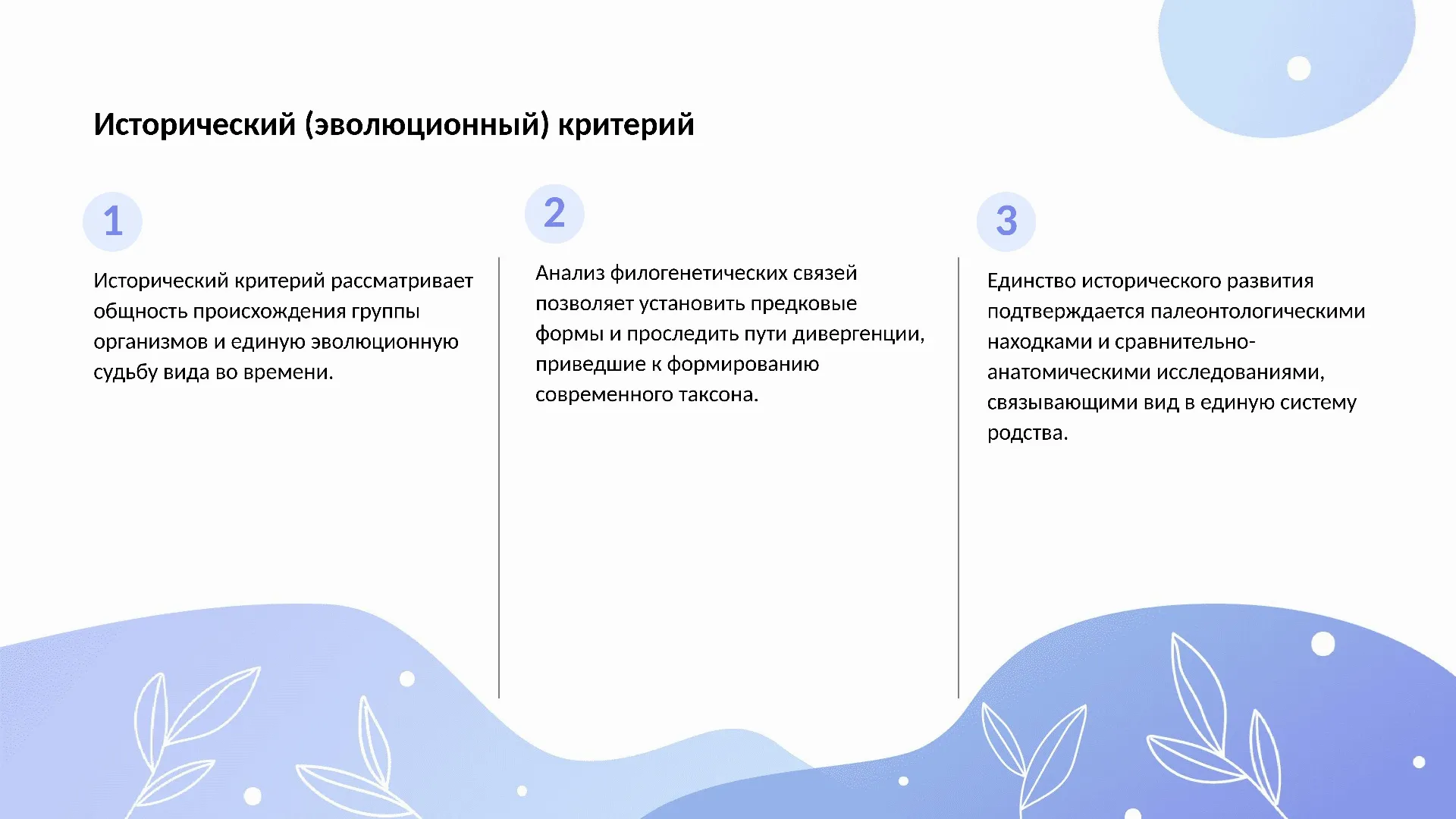 Исторический (эволюционный) критерий

1

Исторический критерий рассматривает общность происхождения группы организмов и единую эволюционную судьбу вида во времени.

2

Анализ филогенетических связей позволяет установить предковые формы и проследить пути дивергенции, приведшие к формированию современного таксона.

3

Единство исторического развития подтверждается палеонтологическими находками и сравнительно-анатомическими исследованиями, связывающими вид в единую систему родства.